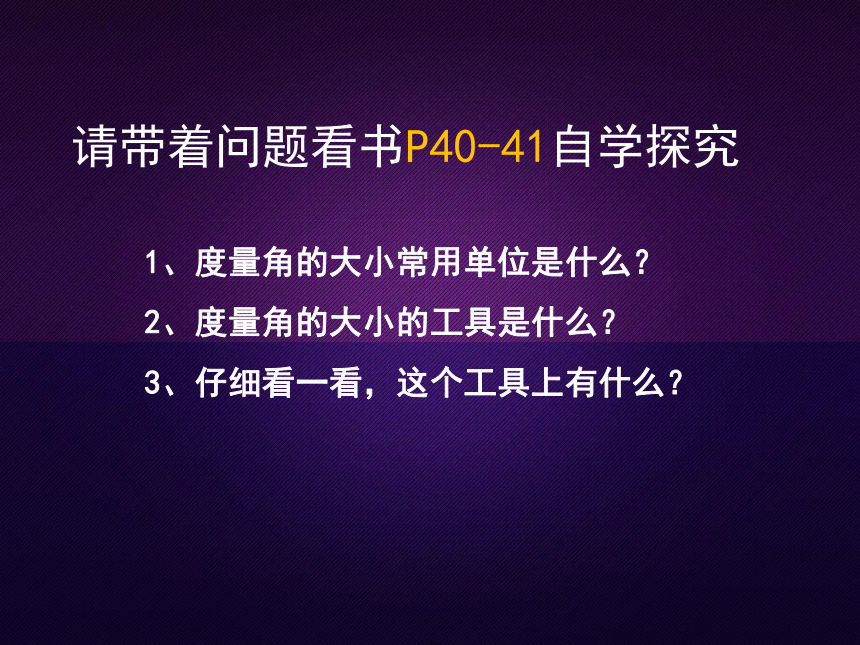 请带着问题看书P40-41自学探究

1、度量角的大小常用单位是什么?

2、度量角的大小的工具是什么?

3、仔细看一看，这个工具上有什么?